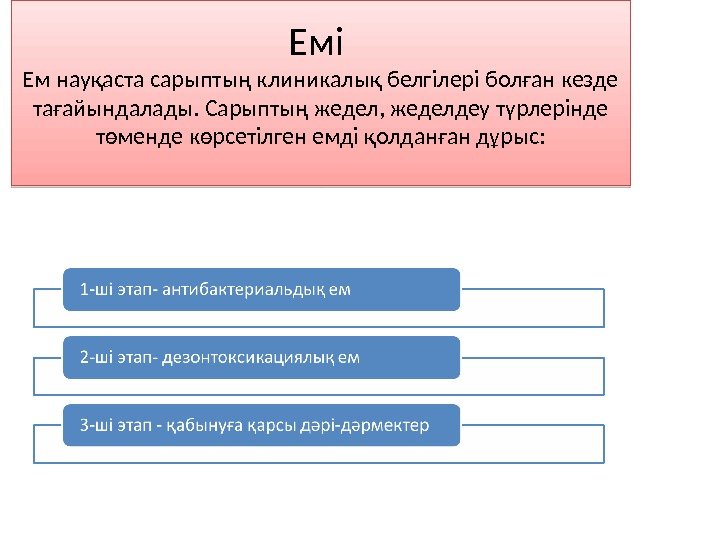 Емі

Ем науқаста сарыптың клиникалық белгілері болған кезде тағайындалады. Сарыптың жедел, жеделдеу түрлерінде төменде көрсетілген емді қолданған дұрыс:

1-ші этап- антибактериальдық ем

2-ші этап- дезонтоксикациялық ем

3-ші этап - қабынуға қарсы дәрі-дәрмектер